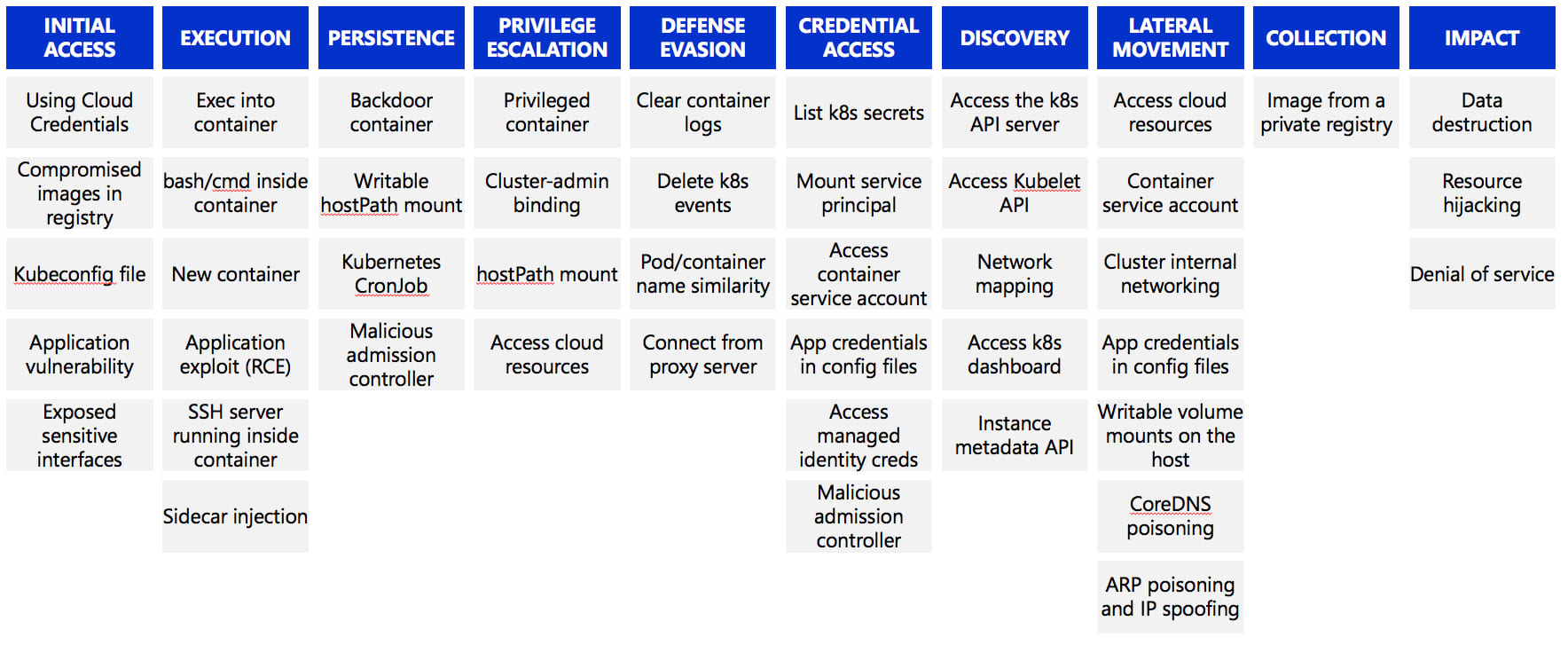 | INITIAL ACCESS | EXECUTION | PERSISTENCE | PRIVILEGE ESCALATION | DEFENSE EVASION | CREDENTIAL ACCESS | DISCOVERY | LATERAL MOVEMENT | COLLECTION | IMPACT |
|---|---|---|---|---|---|---|---|---|---|
| Using Cloud Credentials | Exec into container | Backdoor container | Privileged container | Clear container logs | List k8s secrets | Access the k8s API server | Access cloud resources | Image from a private registry | Data destruction |
| Compromised images in registry | bash/cmd inside container | Writable hostPath mount | Cluster-admin binding | Delete k8s events | Mount service principal | Access Kubelet API | Container service account | | Resource hijacking |
| Kubeconfig file | New container | Kubernetes CronJob | hostPath mount | Pod/container name similarity | Access container service account | Network mapping | Cluster internal networking | | Denial of service |
| Application vulnerability | Application exploit (RCE) | Malicious admission controller | Access cloud resources | Connect from proxy server | App credentials in config files | Access k8s dashboard | App credentials in config files | | |
| Exposed sensitive interfaces | SSH server running inside container | | | | Access managed identity creds | Instance metadata API | Writable volume mounts on the host | | |
| | Sidecar injection | | | | Malicious admission controller | | CoreDNS poisoning | | |
| | | | | | | | ARP poisoning and IP spoofing | | |